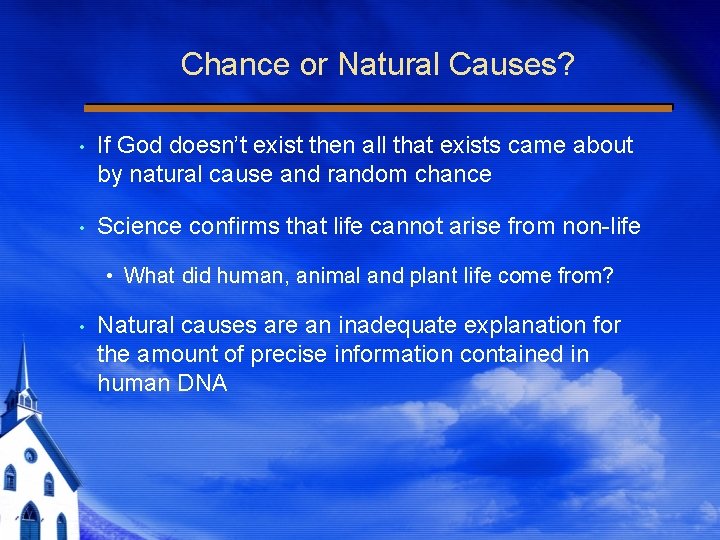 Chance or Natural Causes?

• If God doesn't exist then all that exists came about by natural cause and random chance

• Science confirms that life cannot arise from non-life

• What did human, animal and plant life come from?

• Natural causes are an inadequate explanation for the amount of precise information contained in human DNA